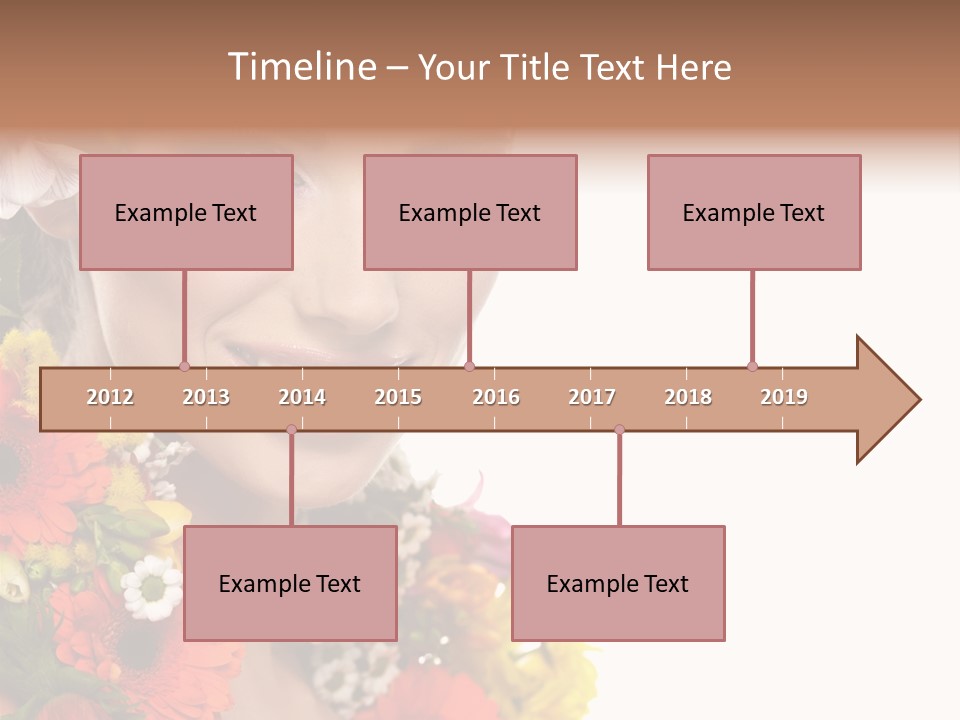 Timeline – Your Title Text Here

Example Text

Example Text

Example Text

2012 2013 2014 2015 2016 2017 2018 2019

Example Text

Example Text